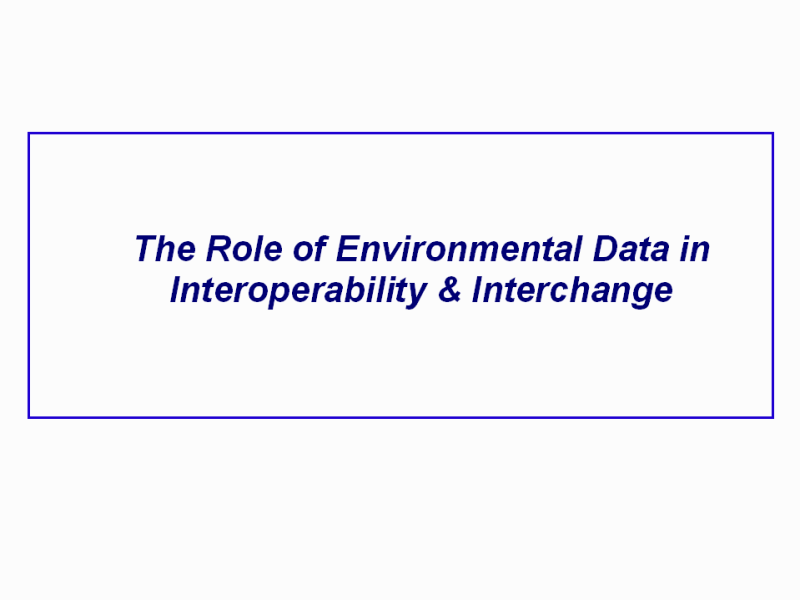 The Role of Environmental Data in Interoperability & Interchange